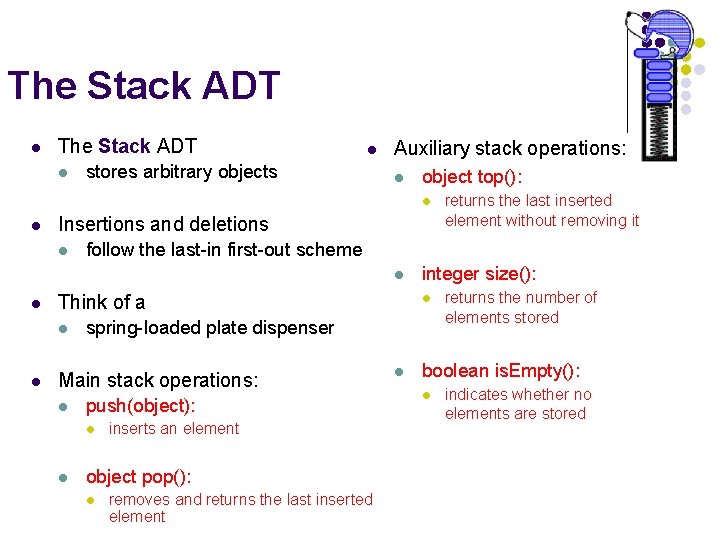 The Stack ADT

- The Stack ADT
  - stores arbitrary objects
- Insertions and deletions
  - follow the last-in first-out scheme
- Think of a
  - spring-loaded plate dispenser
- Main stack operations:
  - push(object):
    - inserts an element
  - object pop():
    - removes and returns the last inserted element

- Auxiliary stack operations:
  - object top():
    - returns the last inserted element without removing it
  - integer size():
    - returns the number of elements stored
  - boolean isEmpty():
    - indicates whether no elements are stored